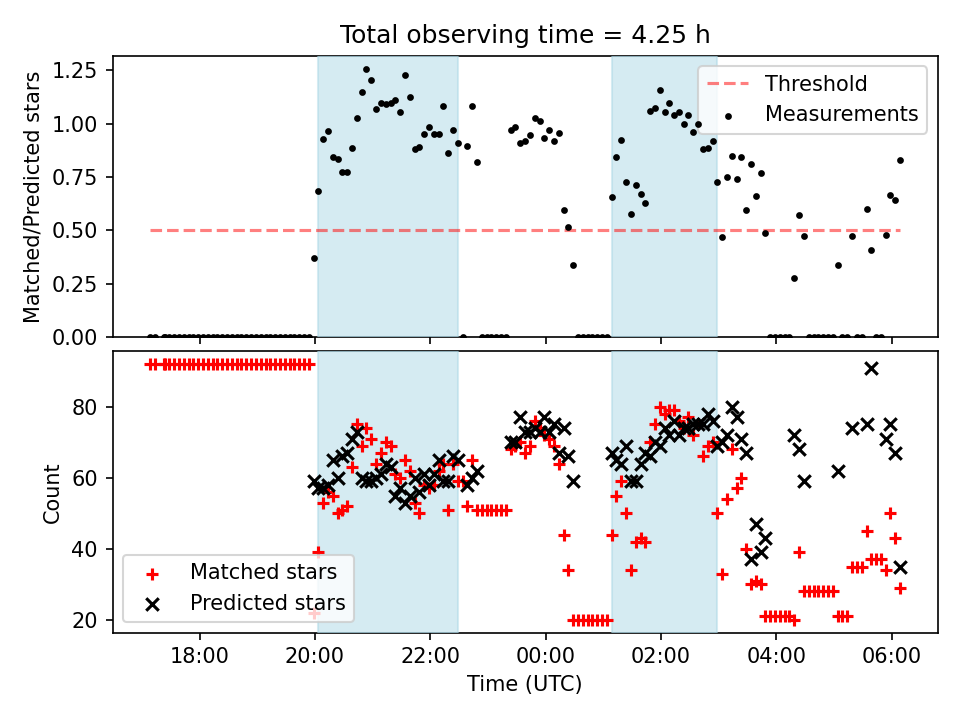 Total observing time = 4.25 h

Matched/Predicted stars

1.25
1.00
0.75
0.50
0.25
0.00

Threshold
Measurements

Count

80
60
40
20

Matched stars
Predicted stars

18:00
20:00
22:00
00:00
02:00
04:00
06:00

Time (UTC)